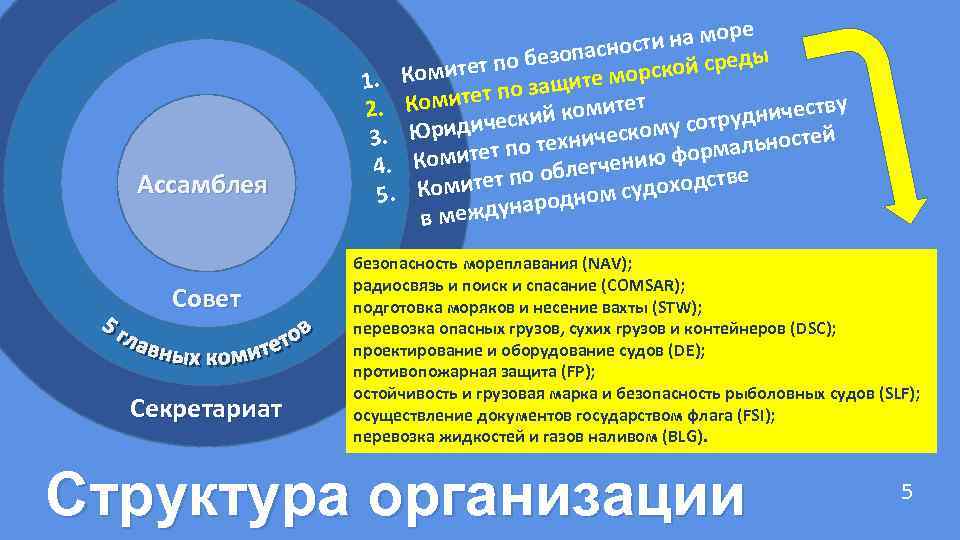 Ассамблея

Совет

5 главных комитетов

Секретариат

1. Комитет по безопасности на море
2. Комитет по защите морской среды
3. Юридический комитет
4. Комитет по техническому сотрудничеству
5. Комитет по облегчению формальностей в международном судоходстве

безопасность мореплавания (NAV);
радиосвязь и поиск и спасание (COMSAR);
подготовка моряков и несение вахты (STW);
перевозка опасных грузов, сухих грузов и контейнеров (DSC);
проектирование и оборудование судов (DE);
противопожарная защита (FP);
остойчивость и грузовая марка и безопасность рыболовных судов (SLF);
осуществление документов государством флага (FSI);
перевозка жидкостей и газов наливом (BLG).

Структура организации

5